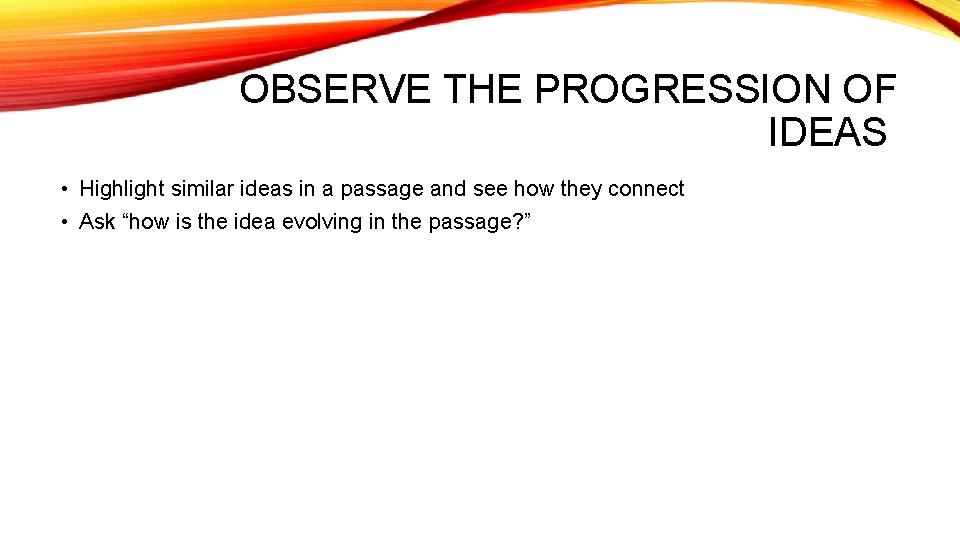 OBSERVE THE PROGRESSION OF IDEAS

• Highlight similar ideas in a passage and see how they connect
• Ask “how is the idea evolving in the passage?”